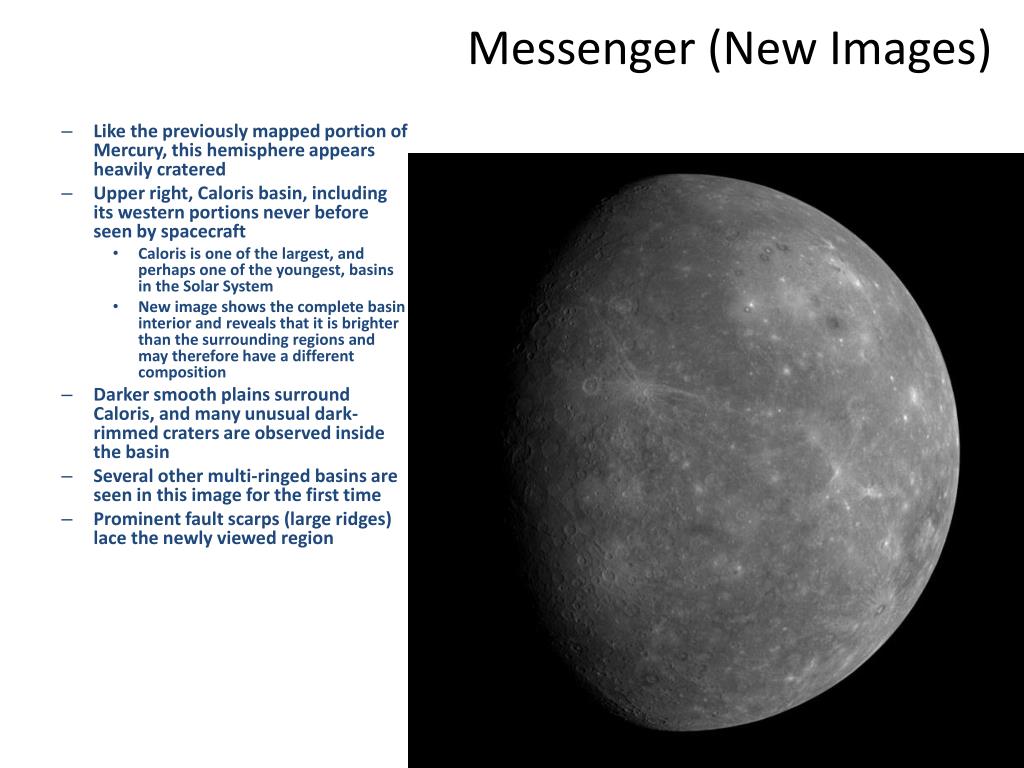 Messenger (New Images)

– Like the previously mapped portion of Mercury, this hemisphere appears heavily cratered
– Upper right, Caloris basin, including its western portions never before seen by spacecraft
  • Caloris is one of the largest, and perhaps one of the youngest, basins in the Solar System
  • New image shows the complete basin interior and reveals that it is brighter than the surrounding regions and may therefore have a different composition
– Darker smooth plains surround Caloris, and many unusual dark-rimmed craters are observed inside the basin
– Several other multi-ringed basins are seen in this image for the first time
– Prominent fault scarps (large ridges) lace the newly viewed region